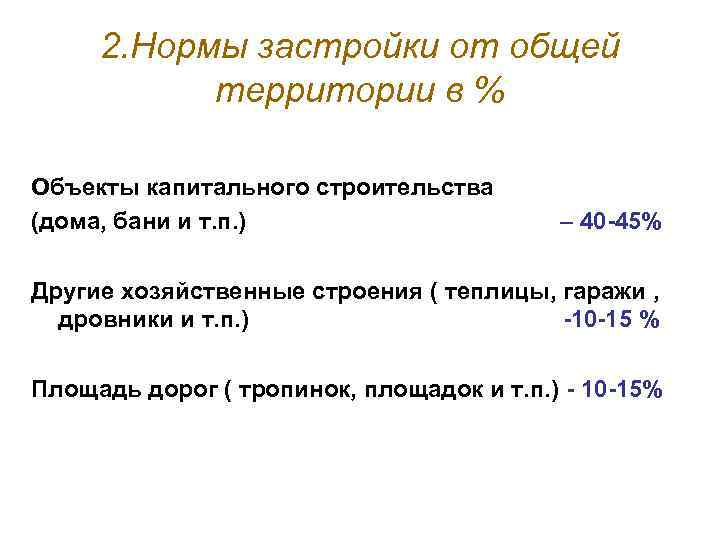 2.Нормы застройки от общей территории в %

Объекты капитального строительства
(дома, бани и т.п.) – 40-45%

Другие хозяйственные строения ( теплицы, гаражи , дровники и т.п.) -10-15 %

Площадь дорог ( тропинок, площадок и т.п.) - 10-15%